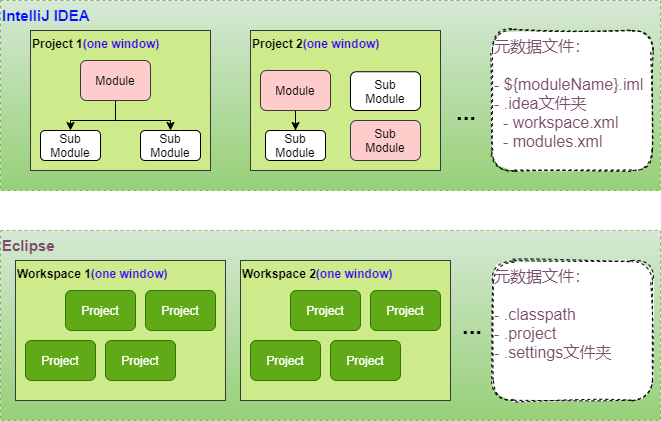 IntelliJ IDEA

Project 1(one window)

Module

Sub Module

Sub Module

Project 2(one window)

Module

Sub Module

Sub Module

Sub Module

...

元数据文件：

- ${moduleName}.iml
- .idea文件夹
- workspace.xml
- modules.xml

Eclipse

Workspace 1(one window)

Project

Project

Project

Project

Workspace 2(one window)

Project

Project

Project

Project

...

元数据文件：

- .classpath
- .project
- .settings文件夹